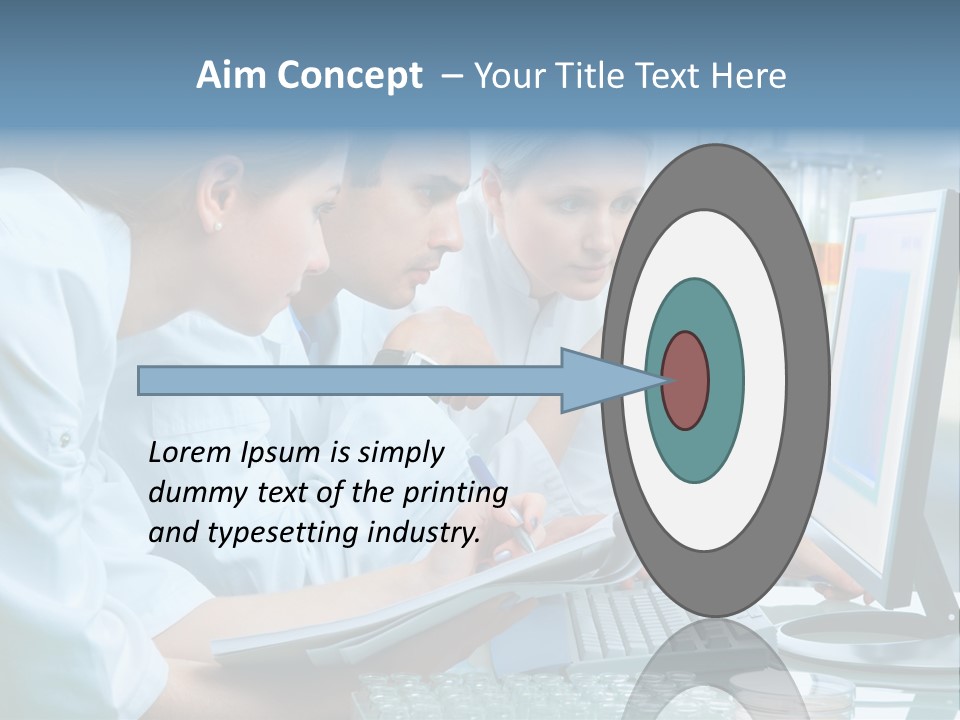 Aim Concept – Your Title Text Here

Lorem Ipsum is simply dummy text of the printing and typesetting industry.